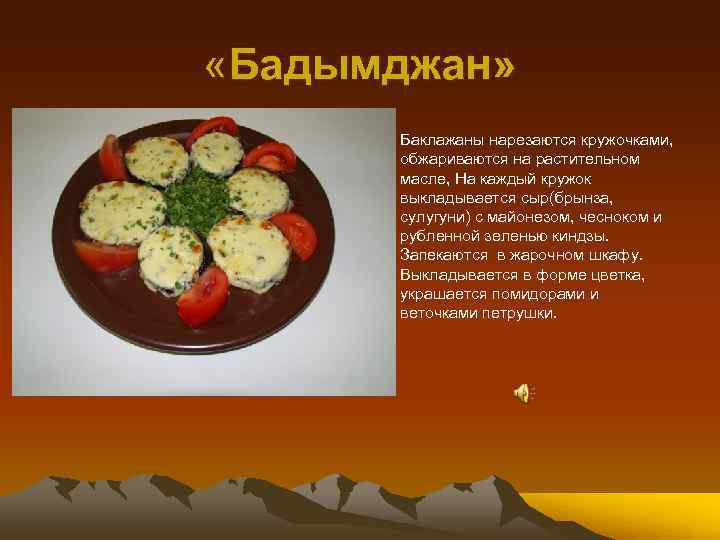 «Бадымджан»

Баклажаны нарезаются кружочками, обжариваются на растительном масле, На каждый кружок выкладывается сыр(брынза, сулугуни) с майонезом, чесноком и рубленной зеленью киндзы. Запекаются в жарочном шкафу. Выкладывается в форме цветка, украшается помидорами и веточками петрушки.